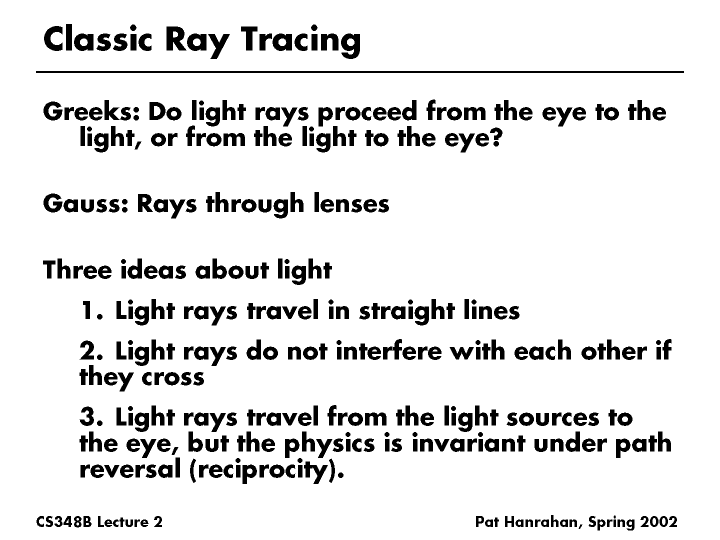 Classic Ray Tracing

Greeks: Do light rays proceed from the eye to the light, or from the light to the eye?

Gauss: Rays through lenses

Three ideas about light

1. Light rays travel in straight lines

2. Light rays do not interfere with each other if they cross

3. Light rays travel from the light sources to the eye, but the physics is invariant under path reversal (reciprocity).

CS348B Lecture 2

Pat Hanrahan, Spring 2002